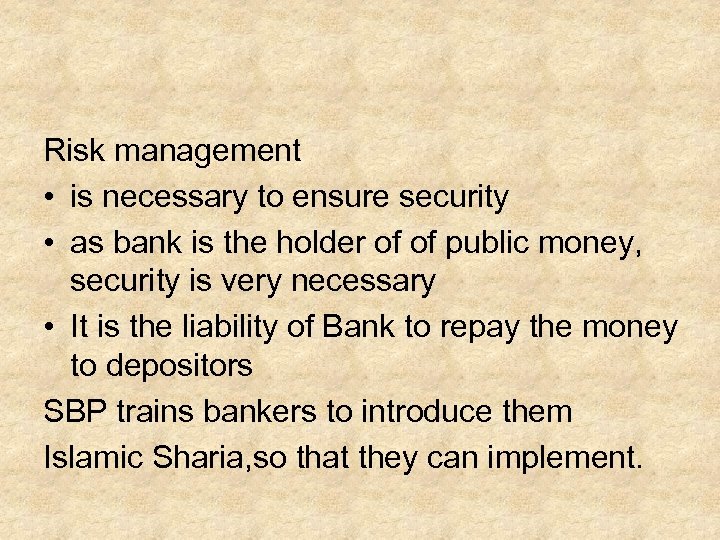 Risk management

• is necessary to ensure security

• as bank is the holder of of public money, security is very necessary

• It is the liability of Bank to repay the money to depositors

SBP trains bankers to introduce them

Islamic Sharia,so that they can implement.